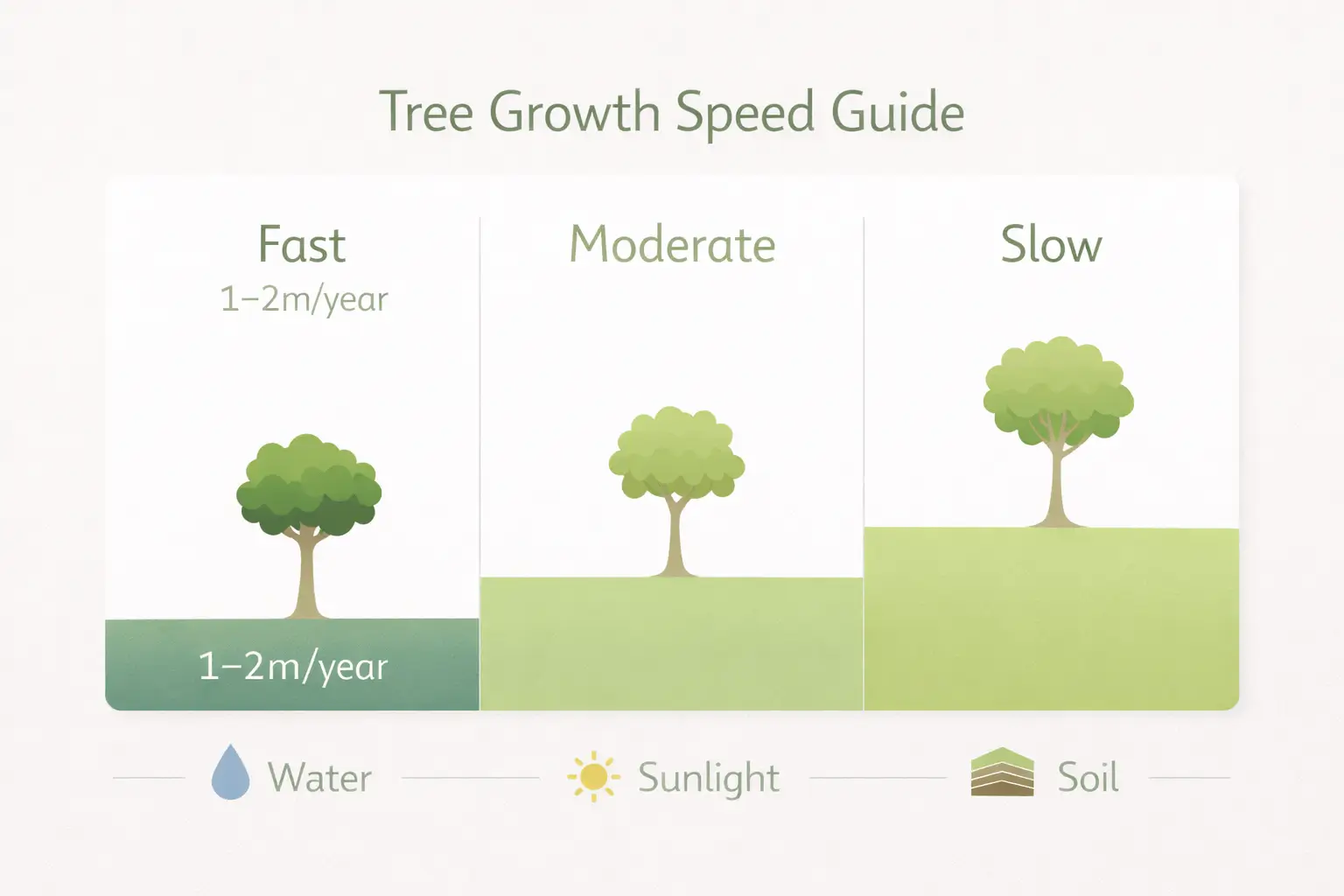 Tree Growth Speed Guide

Fast
1–2m/year

1–2m/year

Moderate

Slow

Water

Sunlight

Soil